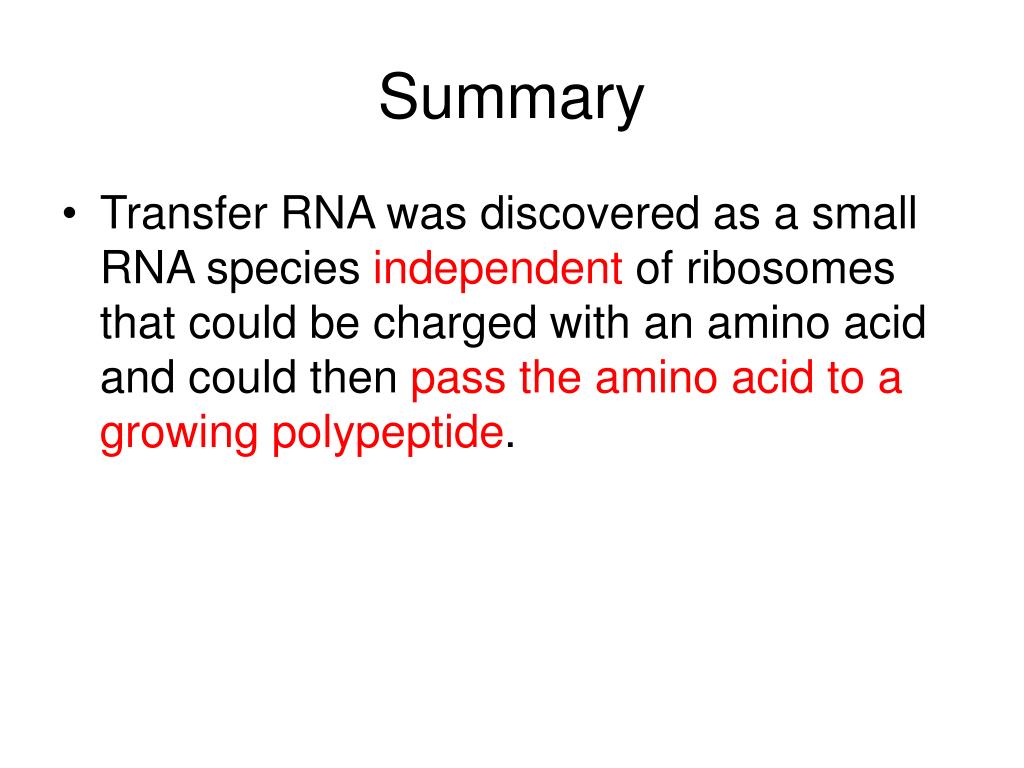 Summary

• Transfer RNA was discovered as a small RNA species independent of ribosomes that could be charged with an amino acid and could then pass the amino acid to a growing polypeptide.